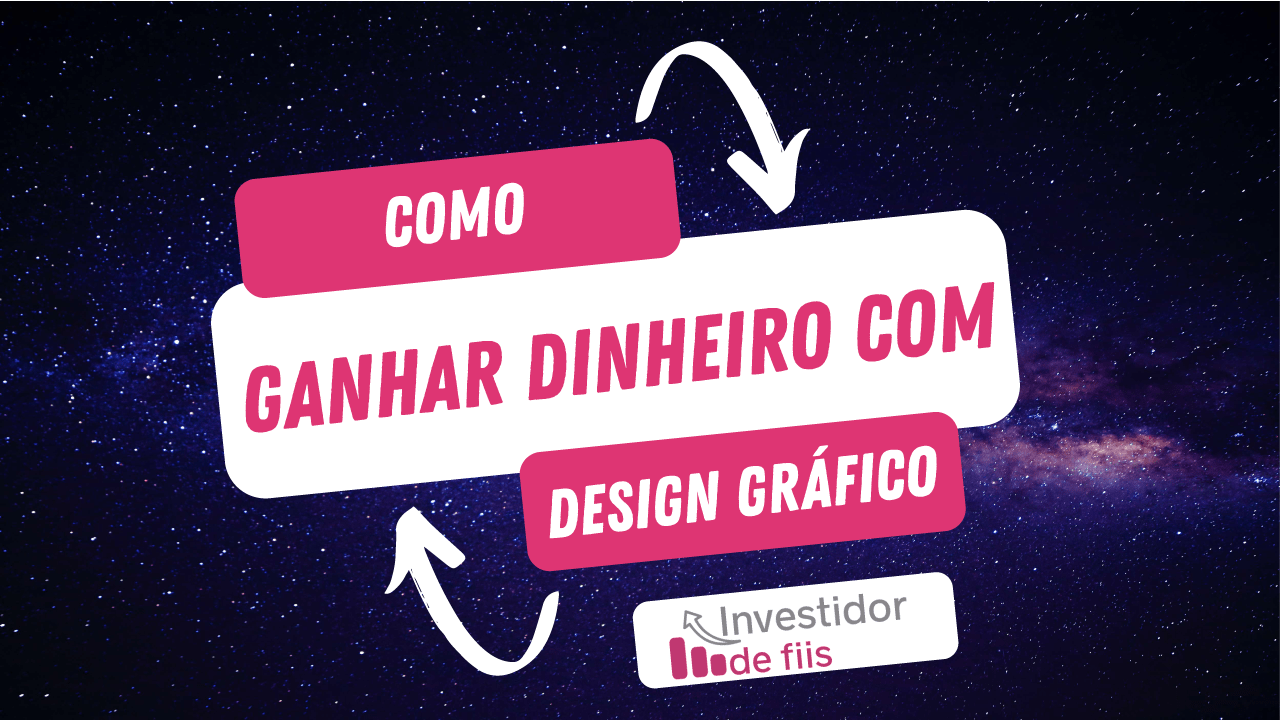 COMO
GANHAR DINHEIRO COM
DESIGN GRÁFICO

Investidor
de fiis